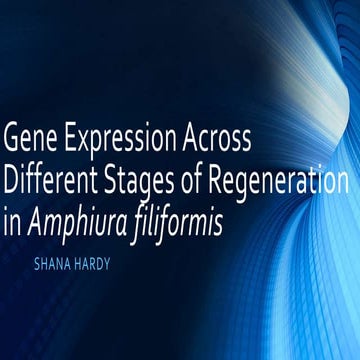 Gene Expression Across Different Stages of Regeneration in Amphiura filiformis

SHANA HARDY